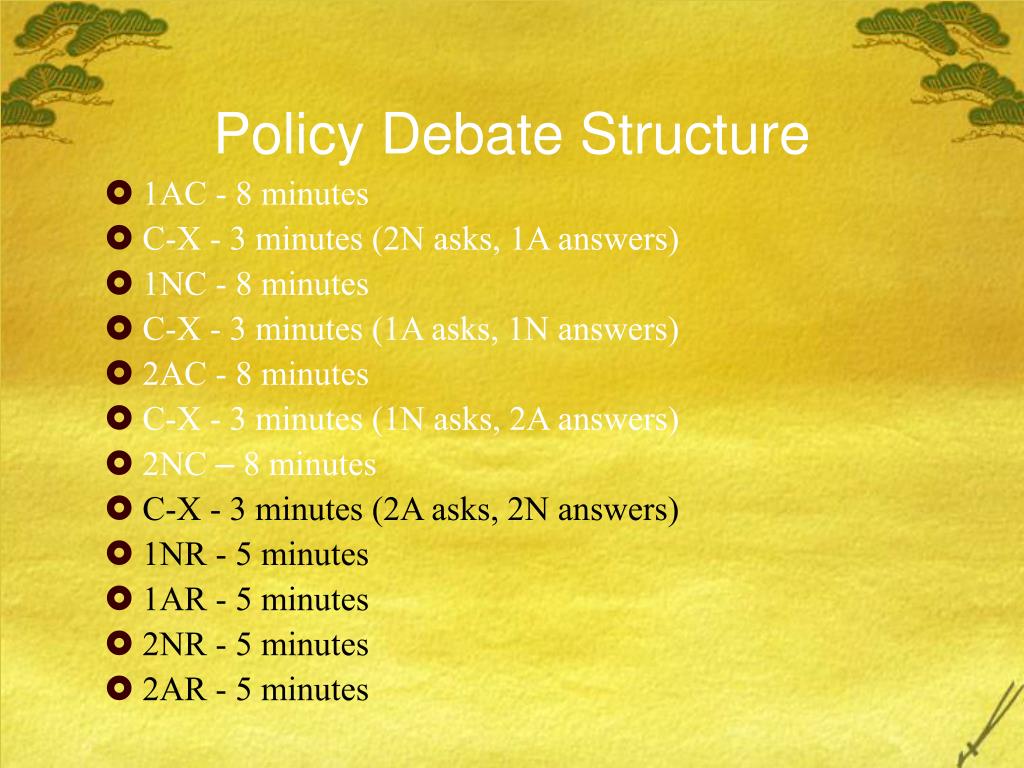 Policy Debate Structure

1AC - 8 minutes
C-X - 3 minutes (2N asks, 1A answers)
1NC - 8 minutes
C-X - 3 minutes (1A asks, 1N answers)
2AC - 8 minutes
C-X - 3 minutes (1N asks, 2A answers)
2NC – 8 minutes
C-X - 3 minutes (2A asks, 2N answers)
1NR - 5 minutes
1AR - 5 minutes
2NR - 5 minutes
2AR - 5 minutes